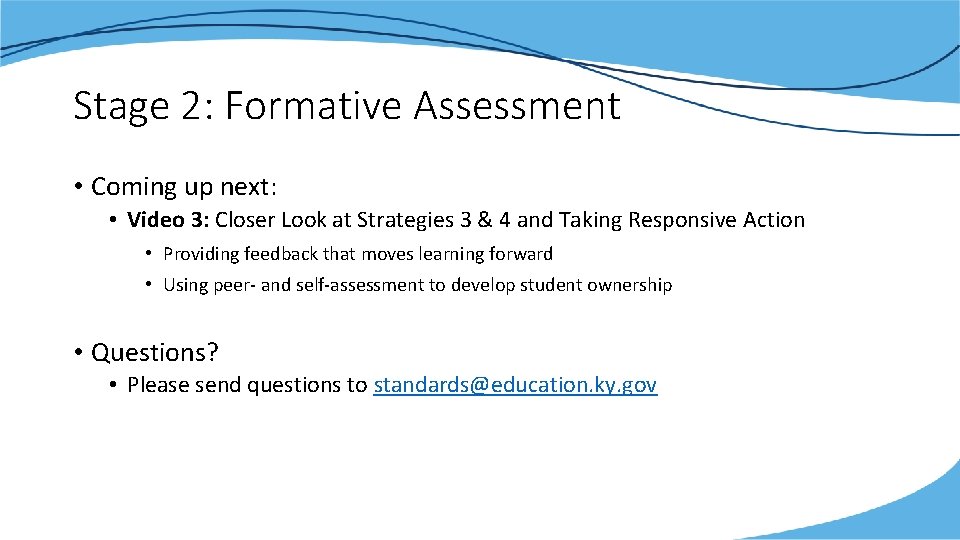 Stage 2: Formative Assessment

• Coming up next:

• Video 3: Closer Look at Strategies 3 & 4 and Taking Responsive Action

• Providing feedback that moves learning forward

• Using peer- and self-assessment to develop student ownership

• Questions?

• Please send questions to standards@education.ky.gov